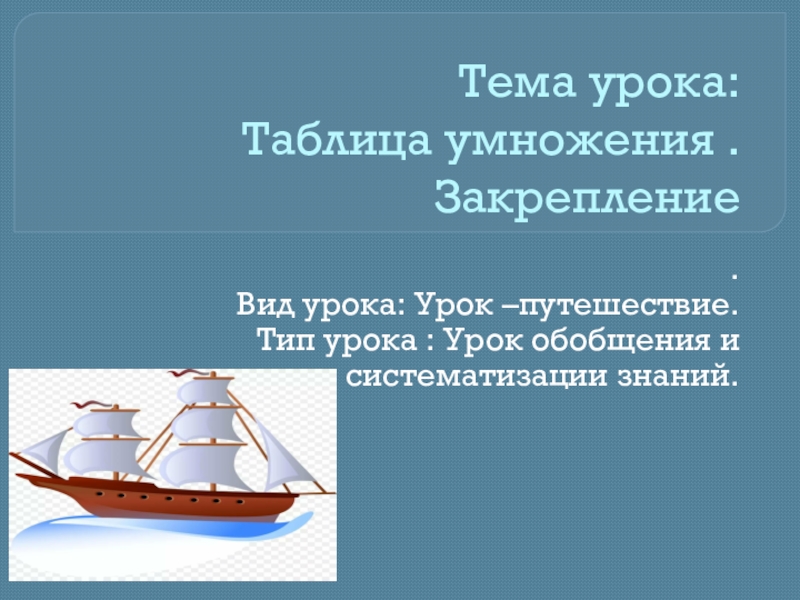 Тема урока:
Таблица умножения .
Закрепление

.
Вид урока: Урок –путешествие.
Тип урока : Урок обобщения и систематизации знаний.